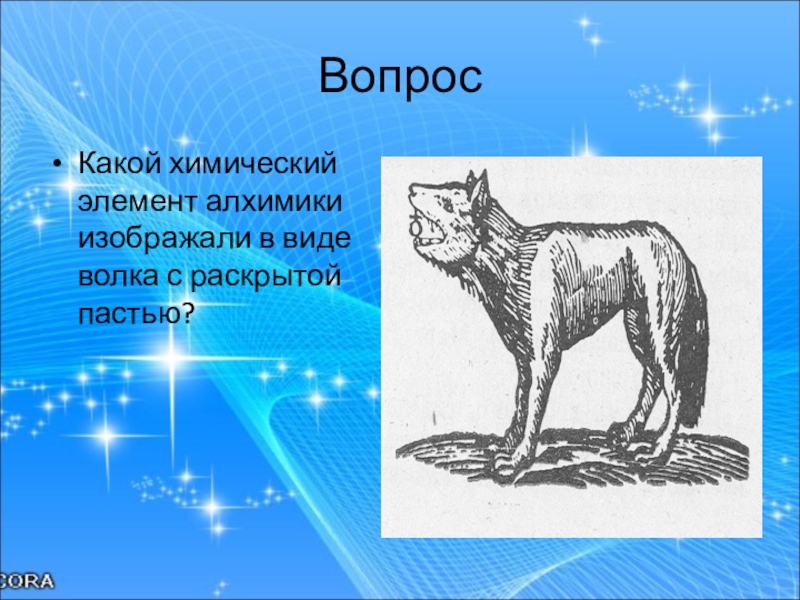 Вопрос

• Какой химический элемент алхимики изображали в виде волка с раскрытой пастью?

CORA